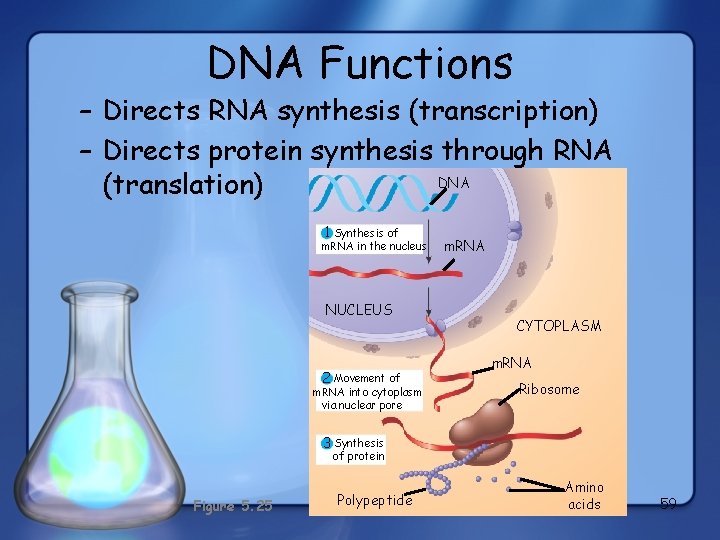 DNA Functions

– Directs RNA synthesis (transcription)

– Directs protein synthesis through RNA (translation)

DNA

1 Synthesis of mRNA in the nucleus

mRNA

NUCLEUS

CYTOPLASM

mRNA

2 Movement of mRNA into cytoplasm via nuclear pore

Ribosome

3 Synthesis of protein

Polypeptide

Amino acids

Figure 5.25

59